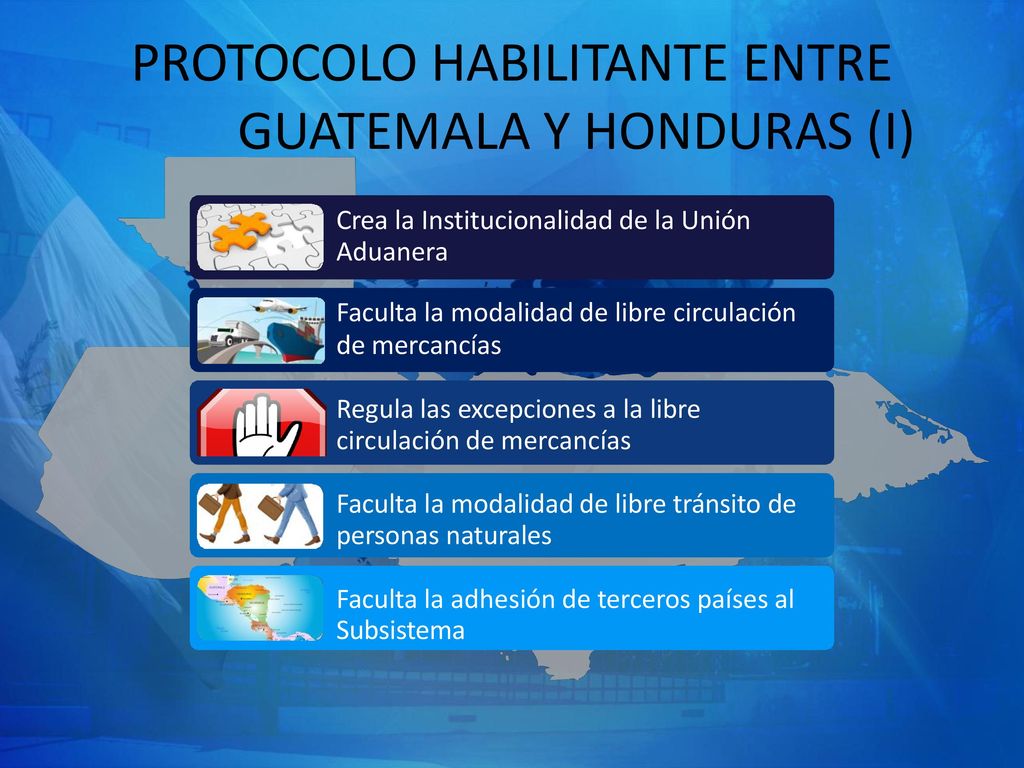 PROTOCOLO HABILITANTE ENTRE GUATEMALA Y HONDURAS (I)

Crea la Institucionalidad de la Unión Aduanera

Faculta la modalidad de libre circulación de mercancías

Regula las excepciones a la libre circulación de mercancías

Faculta la modalidad de libre tránsito de personas naturales

Faculta la adhesión de terceros países al Subsistema